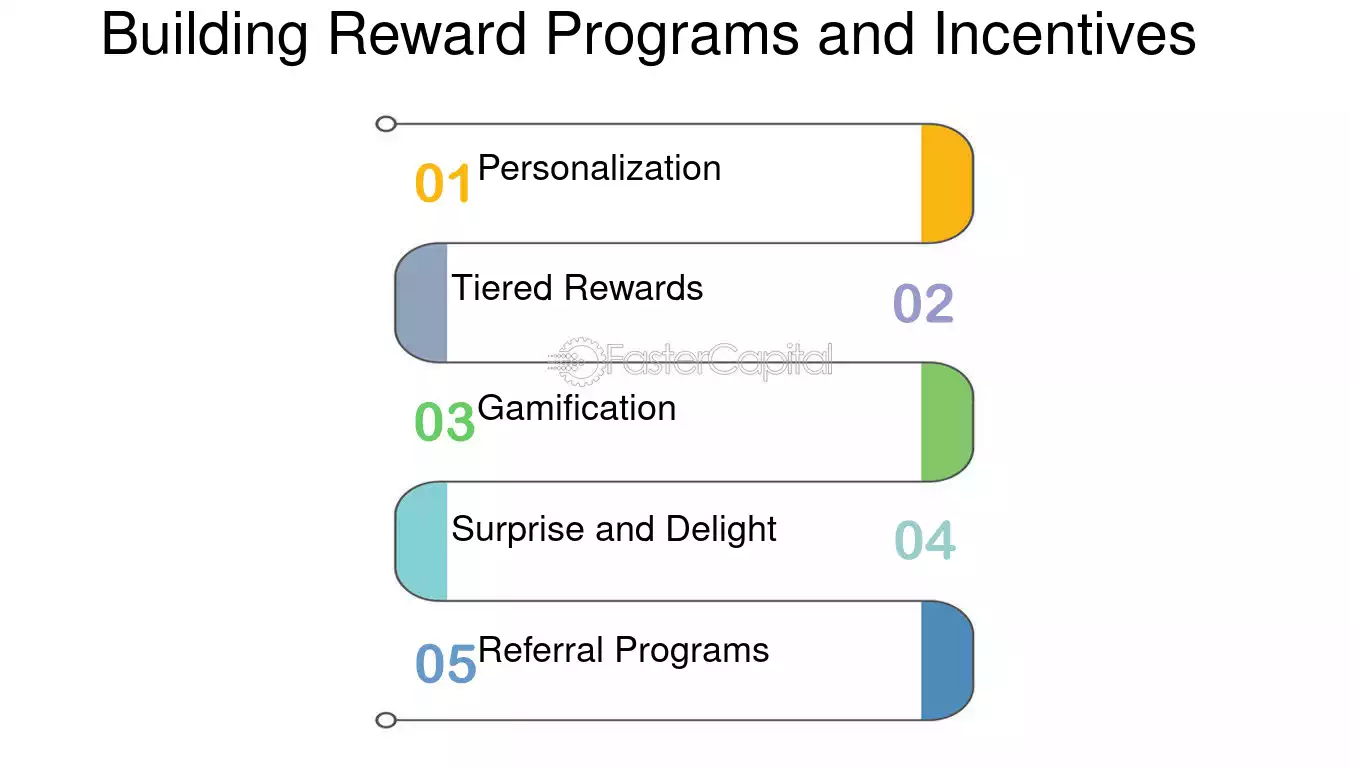 Building Reward Programs and Incentives

01 Personalization

Tiered Rewards 02

FasterCapital

03 Gamification

Surprise and Delight 04

05 Referral Programs